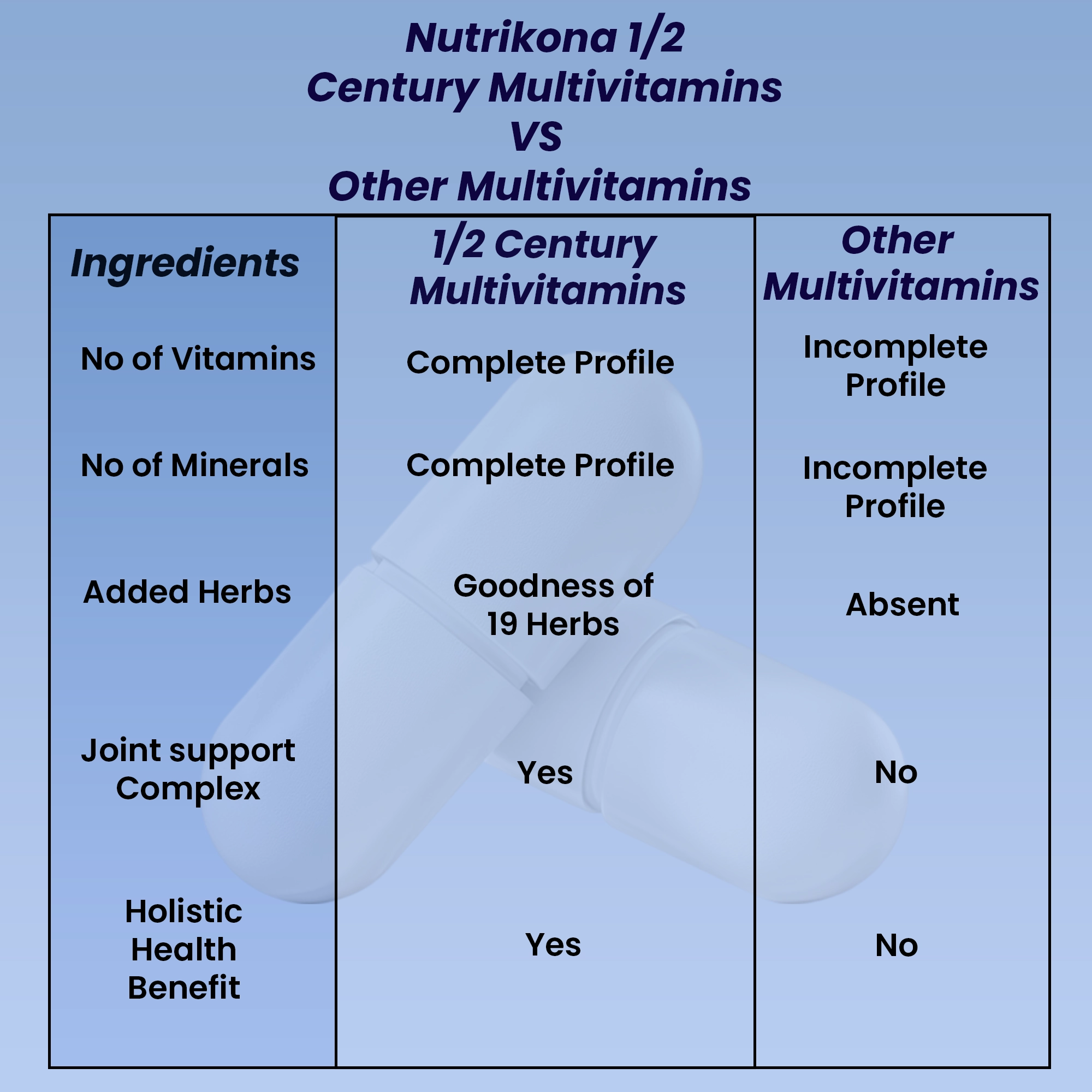 Nutrikona 1/2
Century Multivitamins
VS
Other Multivitamins

| Ingredients | 1/2 Century Multivitamins | Other Multivitamins |
|---|---|---|
| No of Vitamins | Complete Profile | Incomplete Profile |
| No of Minerals | Complete Profile | Incomplete Profile |
| Added Herbs | Goodness of 19 Herbs | Absent |
| Joint support Complex | Yes | No |
| Holistic Health Benefit | Yes | No |